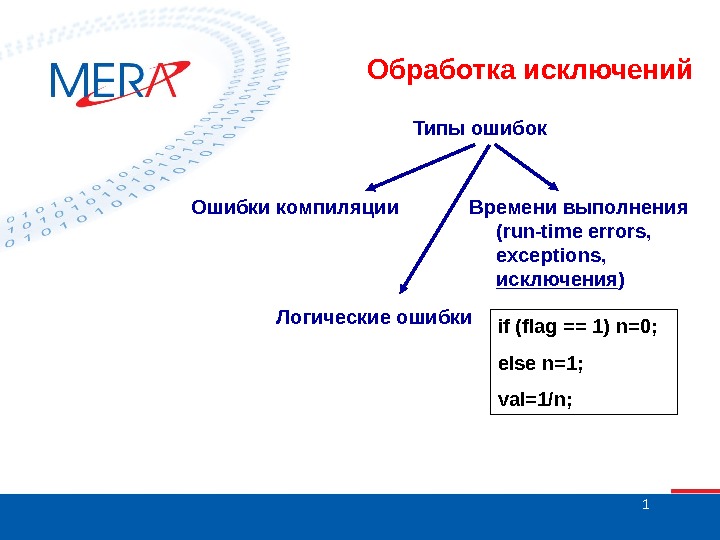 MERA

Обработка исключений

Типы ошибок

Ошибки компиляции

Времени выполнения (run-time errors, exceptions, исключения)

Логические ошибки

if (flag == 1) n=0;

else n=1;

val=1/n;

1